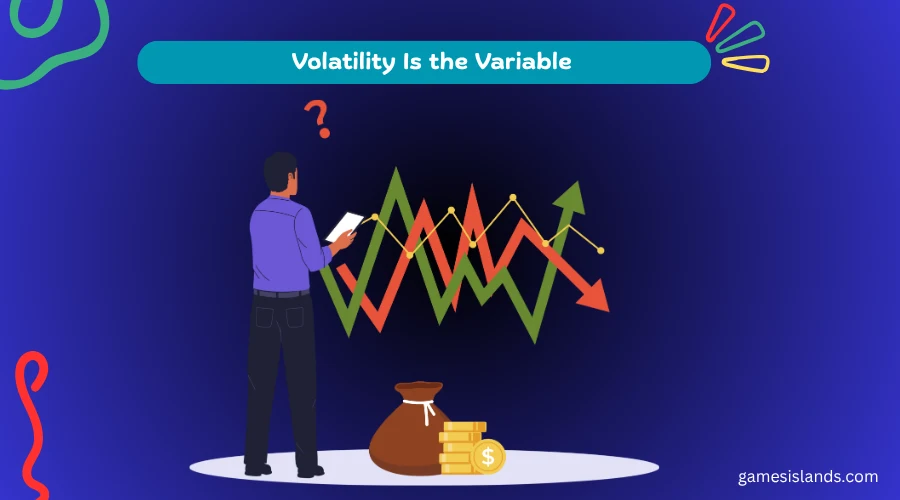 Volatility Is the Variable

?

$

gamesislands.com